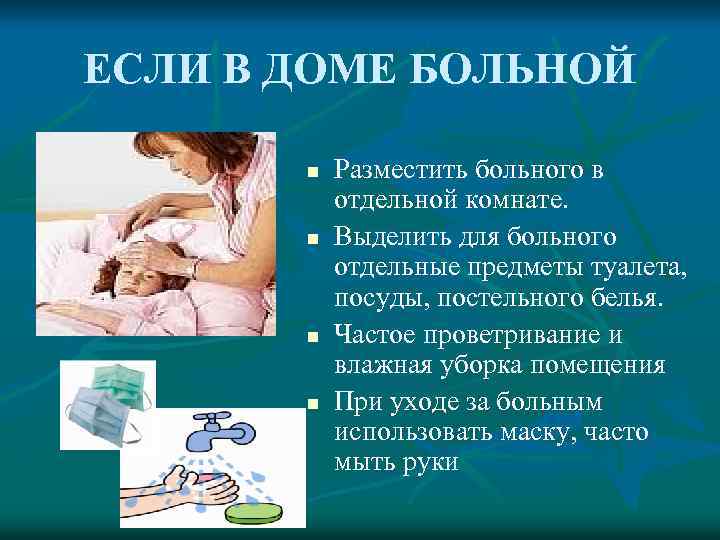 ЕСЛИ В ДОМЕ БОЛЬНОЙ

- Разместить больного в отдельной комнате.
- Выделить для больного отдельные предметы туалета, посуды, постельного белья.
- Частое проветривание и влажная уборка помещения
- При уходе за больным использовать маску, часто мыть руки